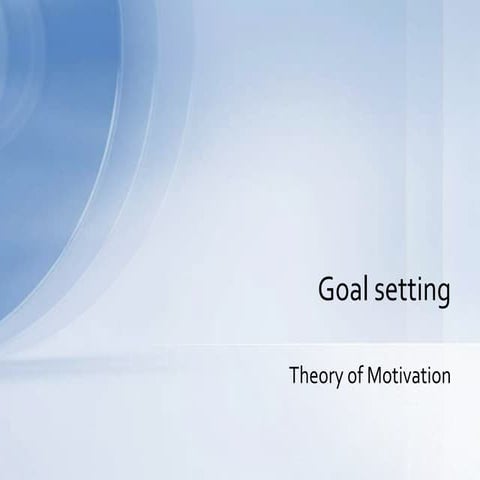 Goal setting

Theory of Motivation